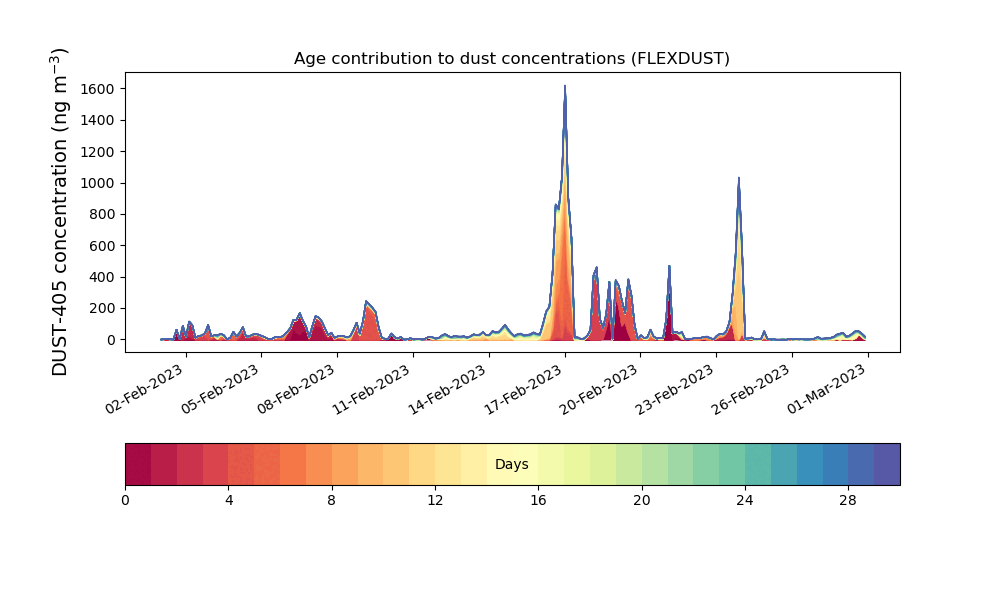 Age contribution to dust concentrations (FLEXDUST)

DUST-405 concentration (ng m$^{-3}$)

1600
1400
1200
1000
800
600
400
200
0

02-Feb-2023
05-Feb-2023
08-Feb-2023
11-Feb-2023
14-Feb-2023
17-Feb-2023
20-Feb-2023
23-Feb-2023
26-Feb-2023
01-Mar-2023

Days

0
4
8
12
16
20
24
28